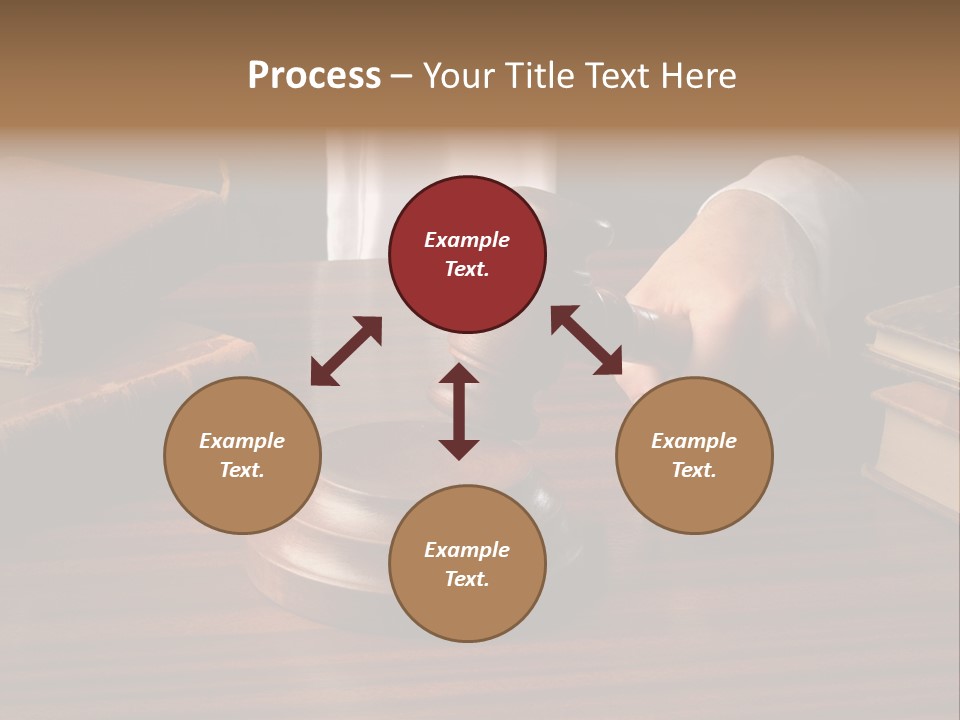 Process – Your Title Text Here

Example Text.

Example Text.

Example Text.

Example Text.